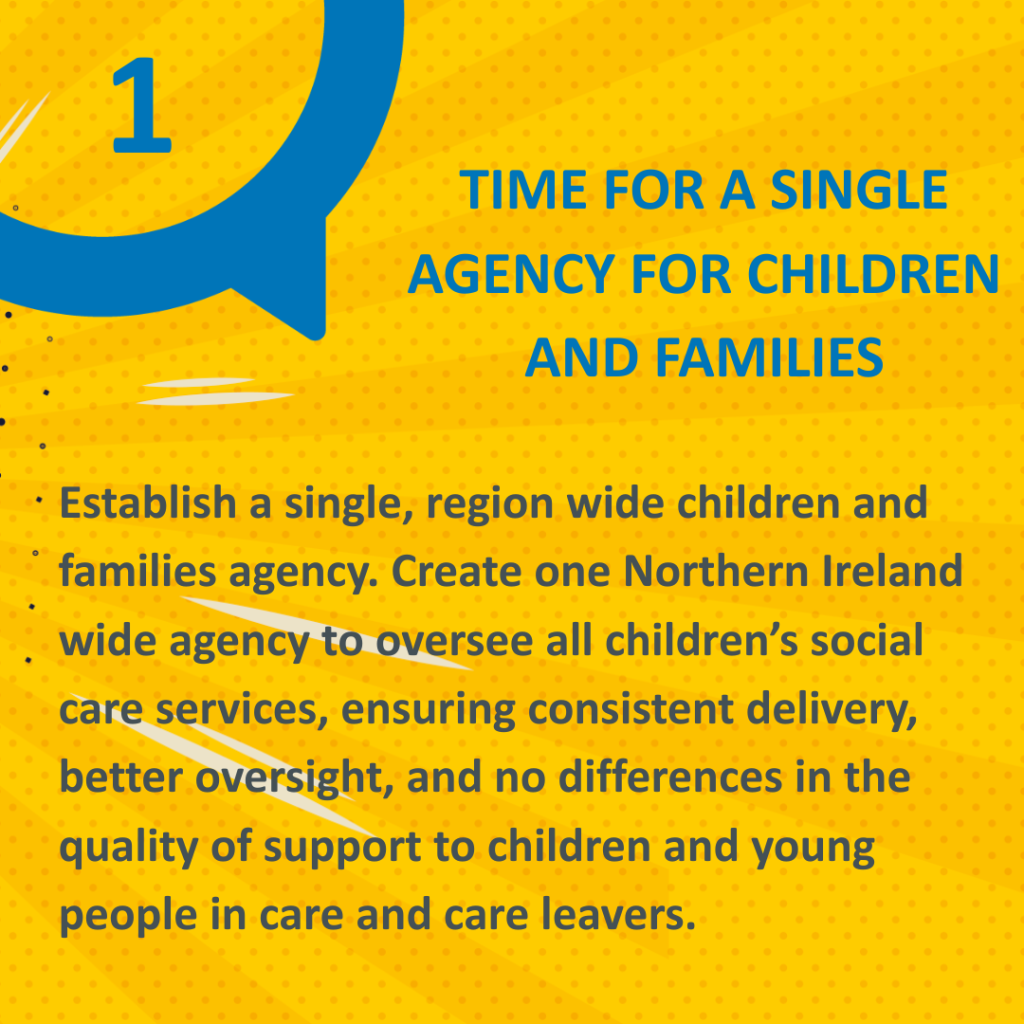 1

TIME FOR A SINGLE AGENCY FOR CHILDREN AND FAMILIES

Establish a single, region wide children and families agency. Create one Northern Ireland wide agency to oversee all children's social care services, ensuring consistent delivery, better oversight, and no differences in the quality of support to children and young people in care and care leavers.